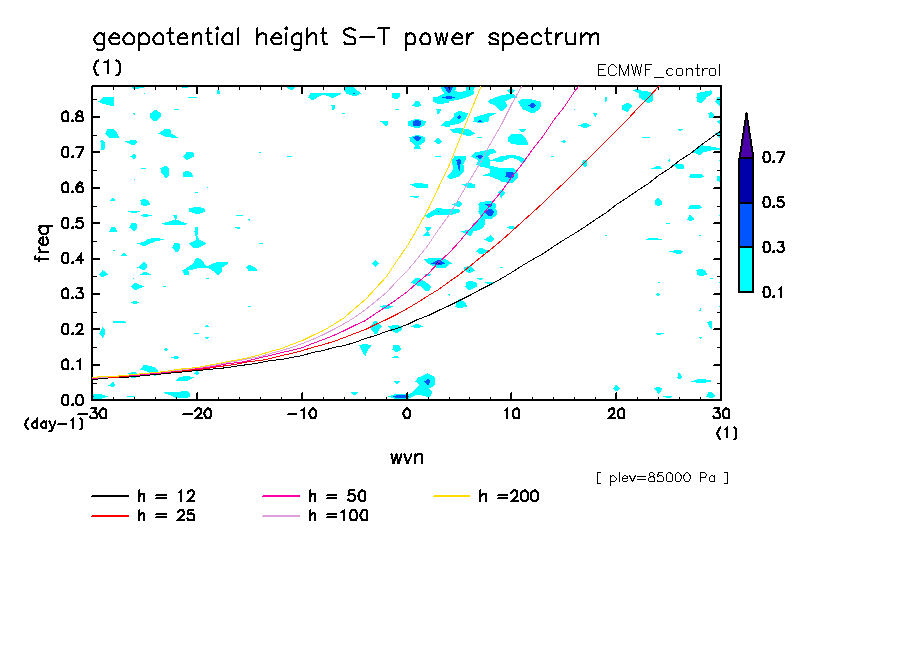 geopotential height S-T power spectrum
(1)
ECMWF_control

freq
0.8
0.7
0.6
0.5
0.4
0.3
0.2
0.1
0.0
(day-1)
-30
-20
-10
0
10
20
30
(1)
wvn

0.7
0.5
0.3
0.1

[ plev=85000 Pa ]

h = 12
h = 25
h = 50
h =100
h =200